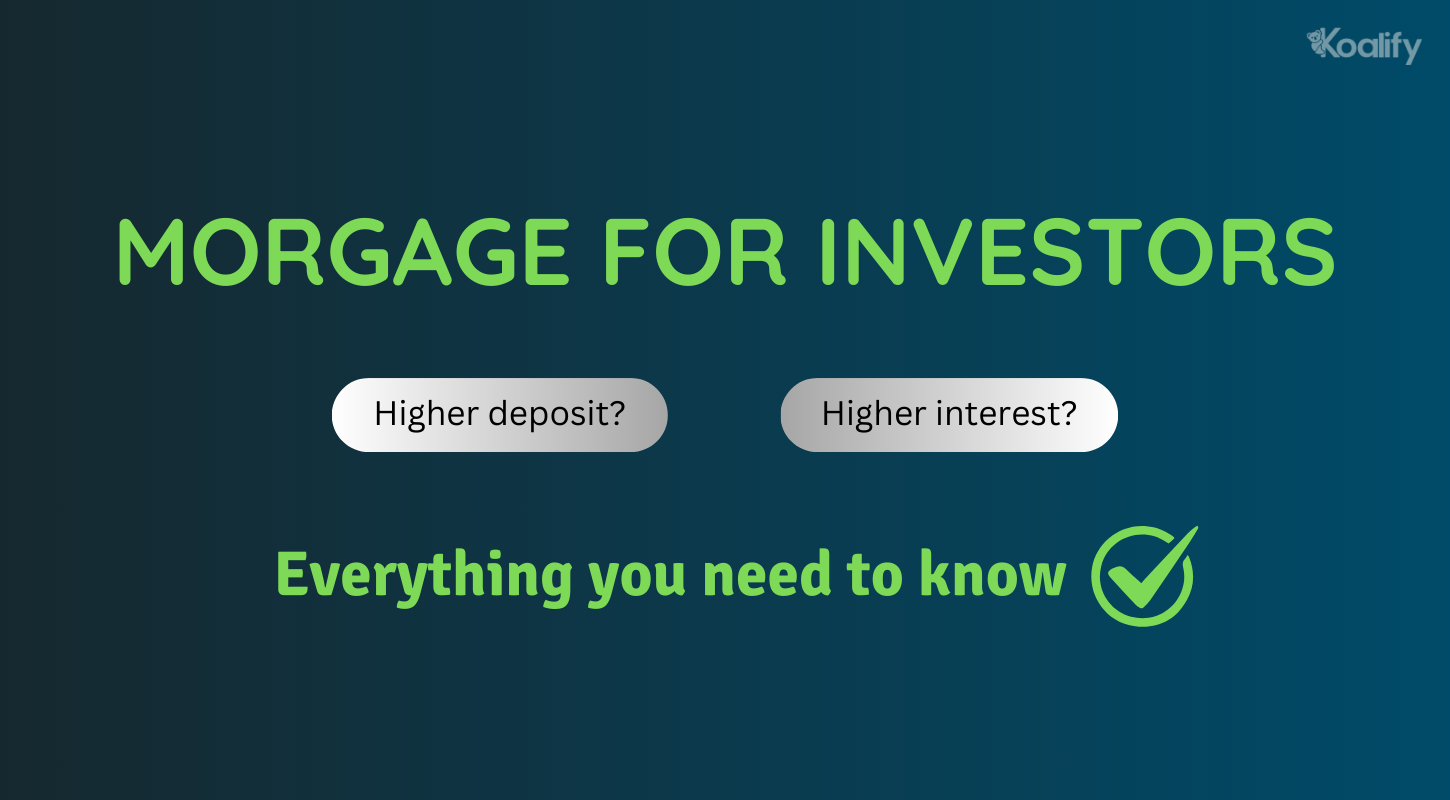 Koalify

MORGAGE FOR INVESTORS

Higher deposit?

Higher interest?

Everything you need to know